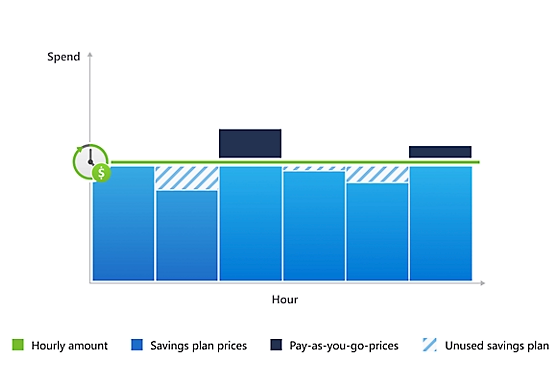 Spend

$

Hour

Hourly amount
Savings plan prices
Pay-as-you-go-prices
Unused savings plan